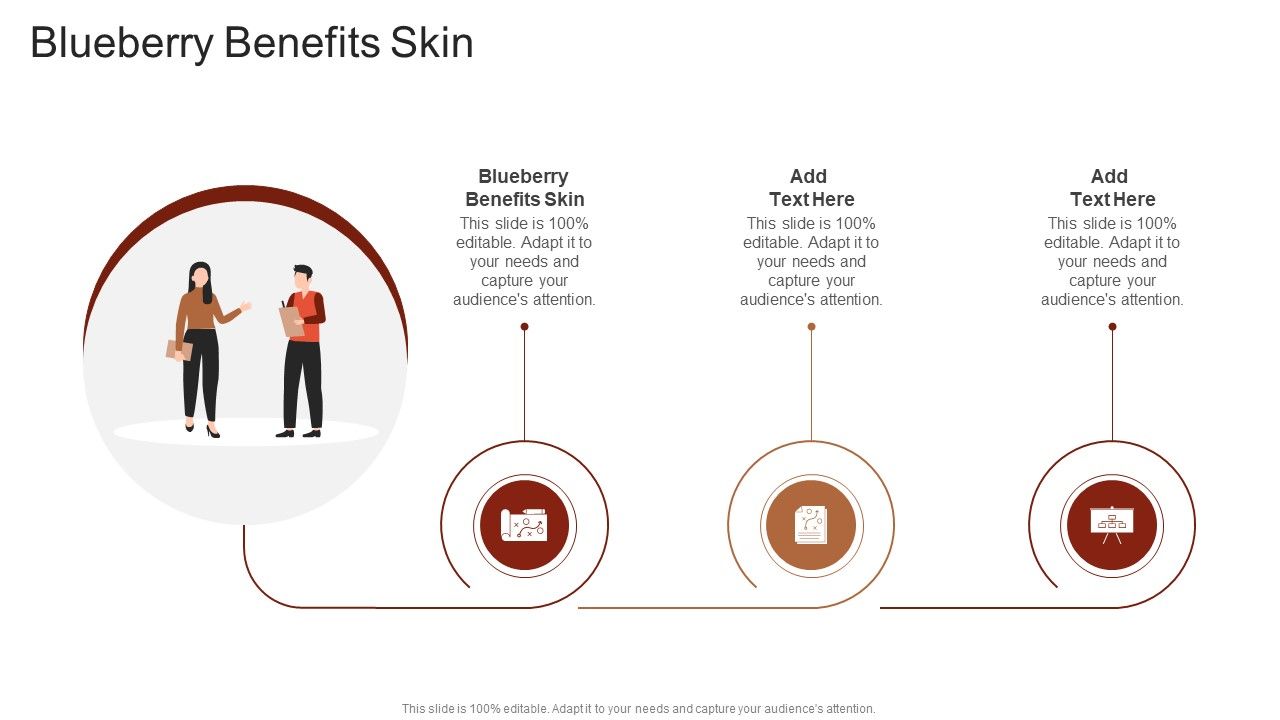 Blueberry Benefits Skin

Blueberry Benefits Skin
This slide is 100% editable. Adapt it to your needs and capture your audience's attention.

Add Text Here
This slide is 100% editable. Adapt it to your needs and capture your audience's attention.

Add Text Here
This slide is 100% editable. Adapt it to your needs and capture your audience's attention.

This slide is 100% editable. Adapt it to your needs and capture your audience's attention.